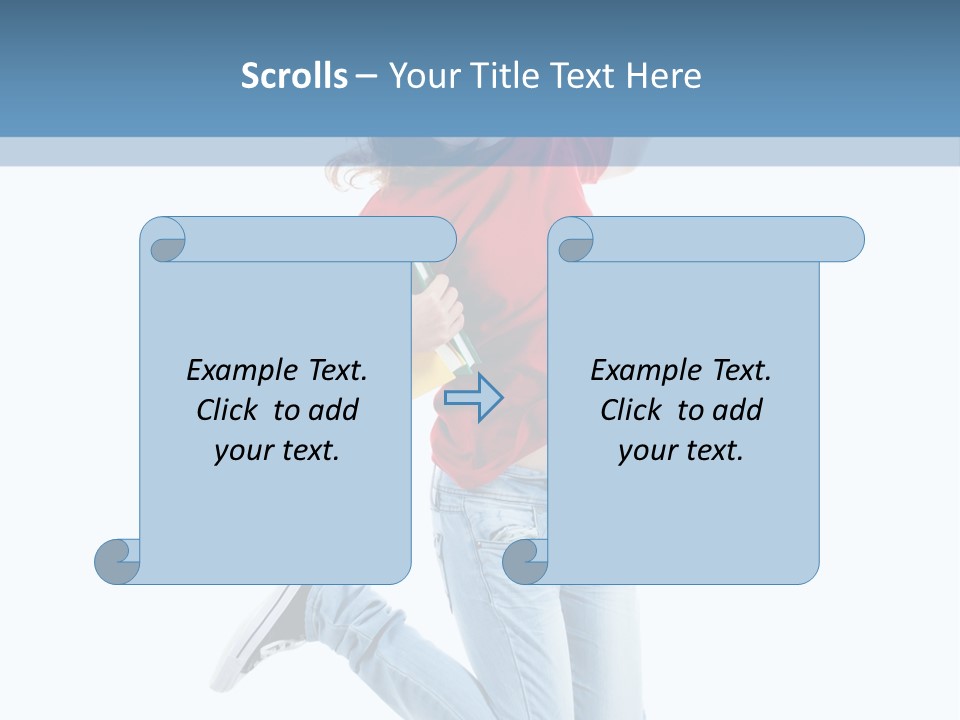 Scrolls – Your Title Text Here

Example Text. Click to add your text.

Example Text. Click to add your text.